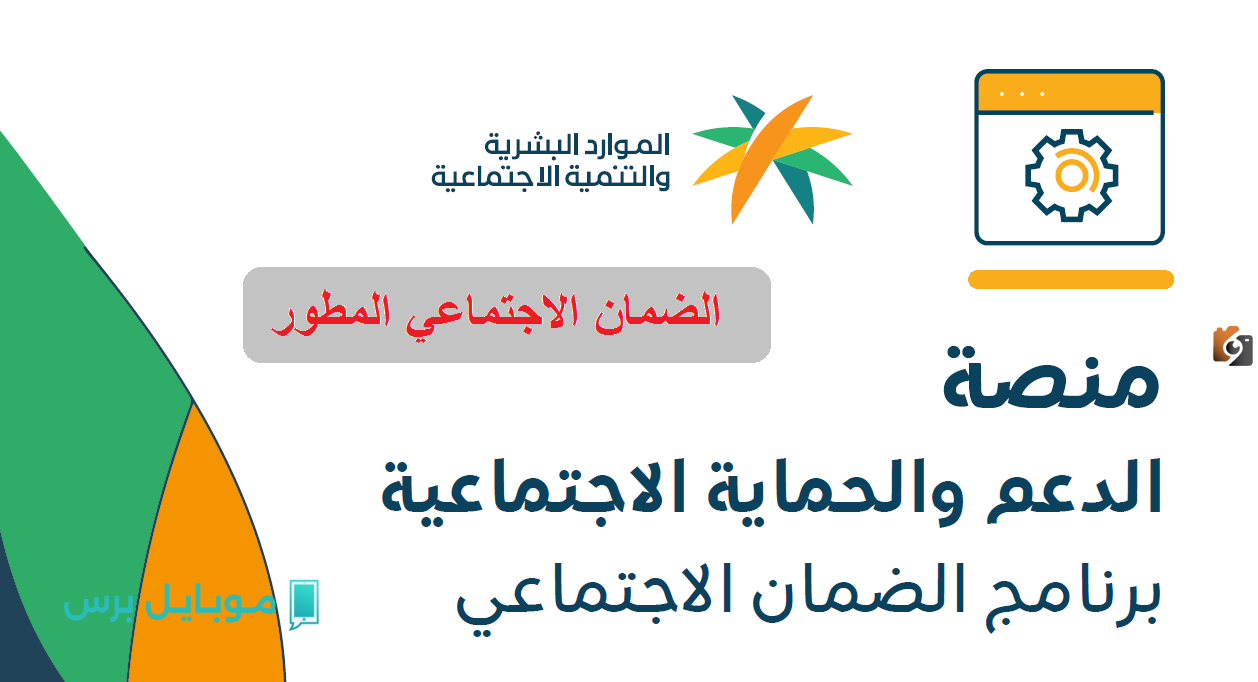 الموارد البشرية
والتنمية الاجتماعية

الضمان الاجتماعي المطور

منصة
الدعم والحماية الاجتماعية
برنامج الضمان الاجتماعي

موبايل برس